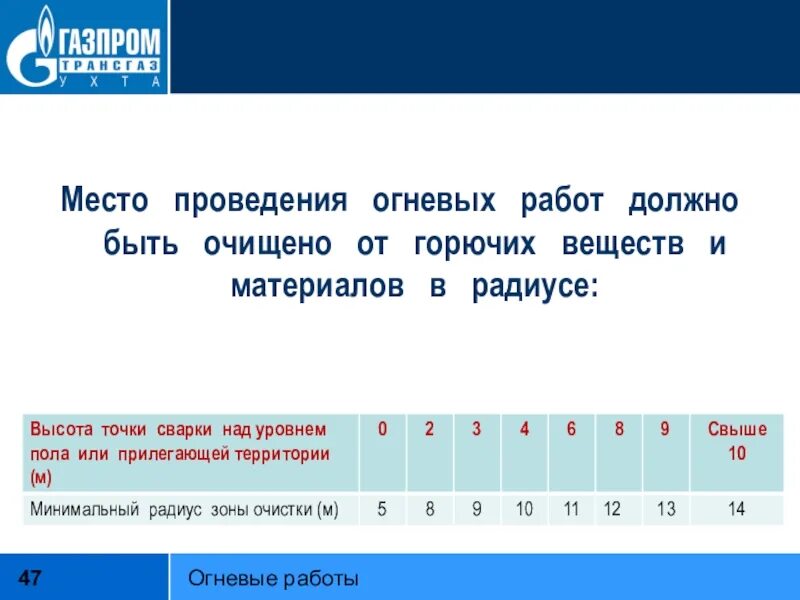 ГАЗПРОМ
ТРАНСГАЗ
УХТА

Место проведения огневых работ должно быть очищено от горючих веществ и материалов в радиусе:

| Высота точки сварки над уровнем пола или прилегающей территории (м) | 0 | 2 | 3 | 4 | 6 | 8 | 9 | Свыше 10 |
|---|---|---|---|---|---|---|---|---|
| Минимальный радиус зоны очистки (м) | 5 | 8 | 9 | 10 | 11 | 12 | 13 | 14 |

47

Огневые работы